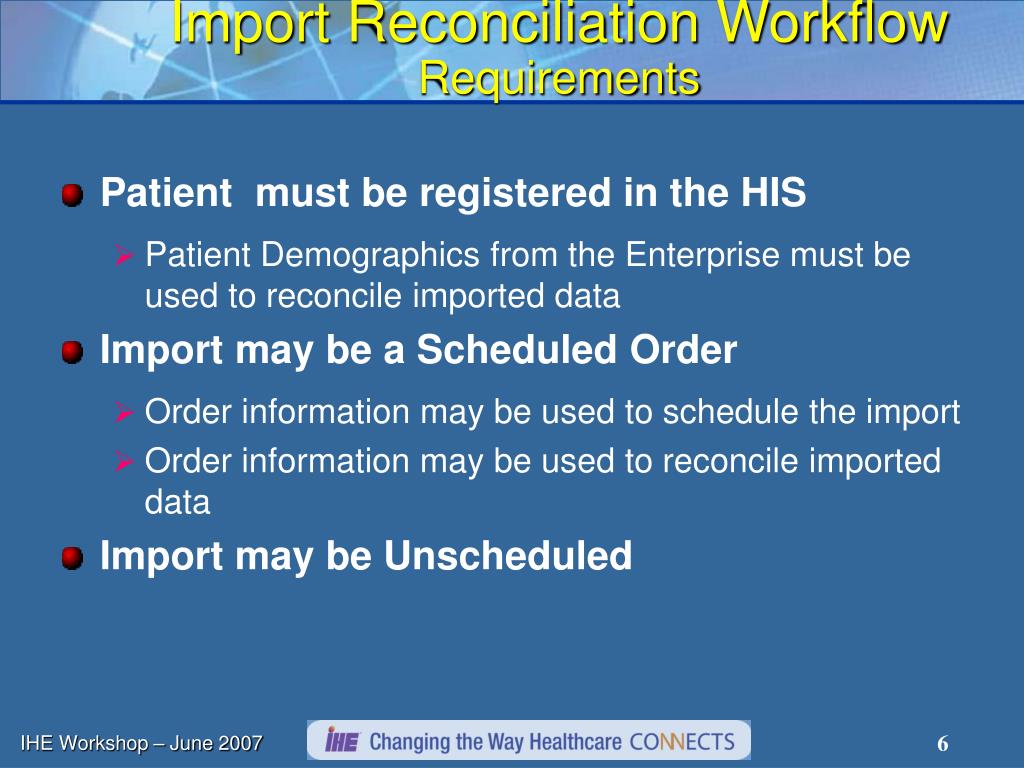 Import Reconciliation Workflow
Requirements

Patient must be registered in the HIS

Patient Demographics from the Enterprise must be used to reconcile imported data

Import may be a Scheduled Order

Order information may be used to schedule the import

Order information may be used to reconcile imported data

Import may be Unscheduled

IHE Workshop – June 2007

IHE Changing the Way Healthcare CONNECTS

6